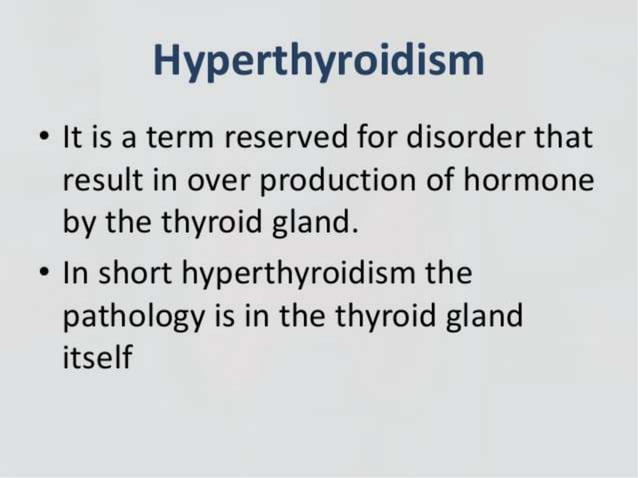 Hyperthyroidism

• It is a term reserved for disorder that result in over production of hormone by the thyroid gland.

• In short hyperthyroidism the pathology is in the thyroid gland itself